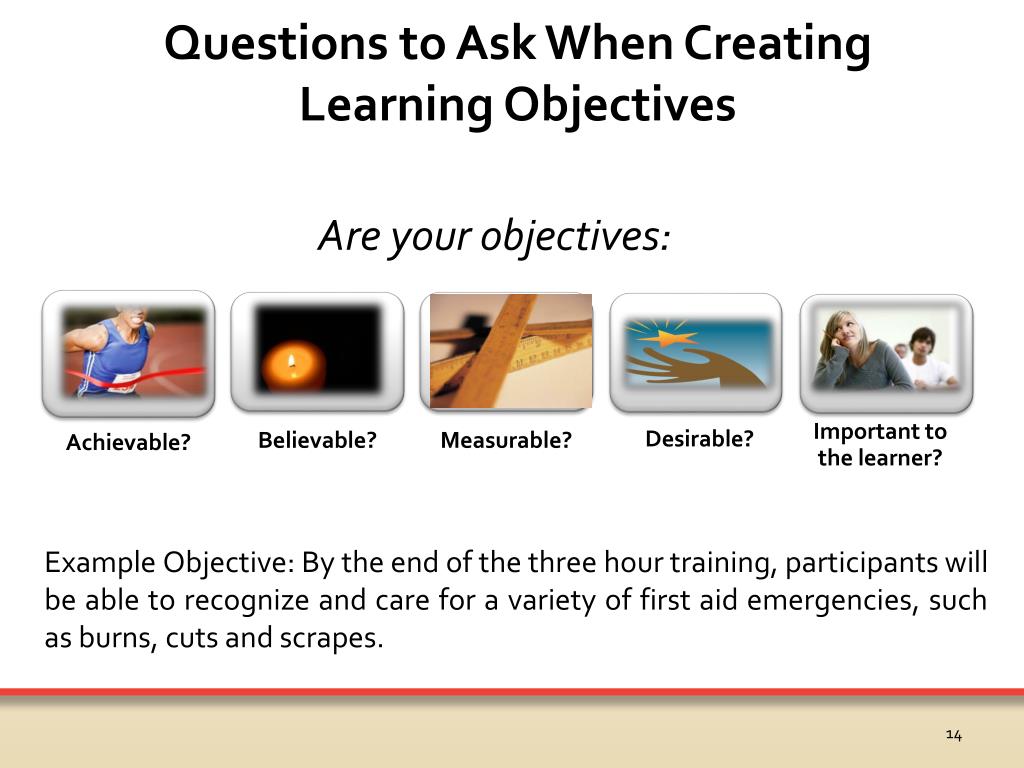 Questions to Ask When Creating Learning Objectives

Are your objectives:

Achievable?

Believable?

Measurable?

Desirable?

Important to the learner?

Example Objective: By the end of the three hour training, participants will be able to recognize and care for a variety of first aid emergencies, such as burns, cuts and scrapes.

14